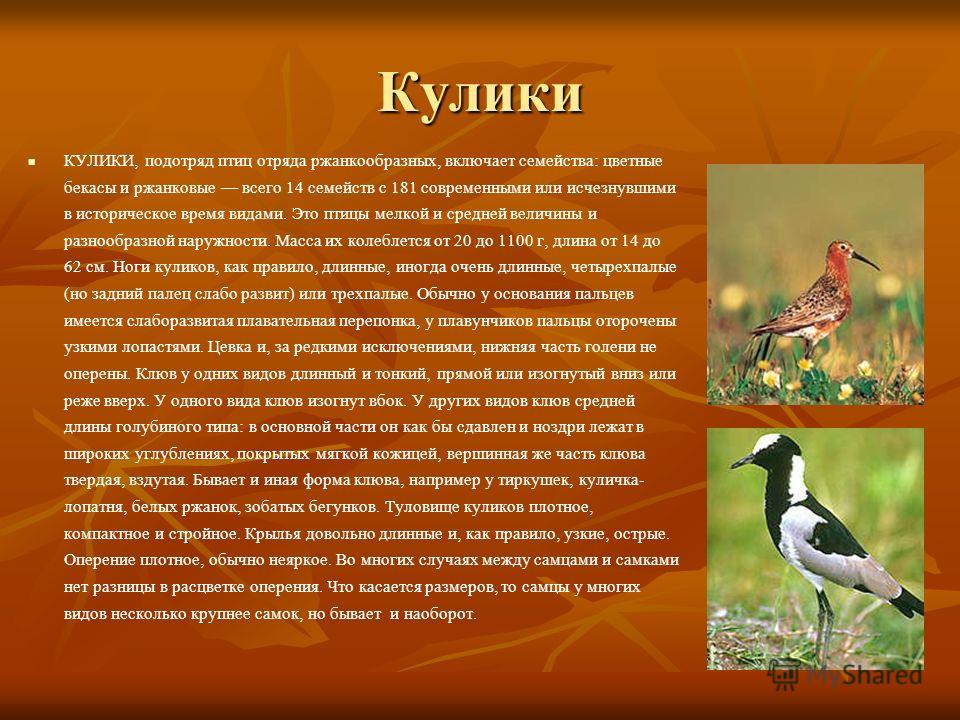 Кулики

КУЛИКИ, подотряд птиц отряда ржанкообразных, включает семейства: цветные бекасы и ржанковые — всего 14 семейств с 181 современными или исчезнувшими в историческое время видами. Это птицы мелкой и средней величины и разнообразной наружности. Масса их колеблется от 20 до 1100 г, длина от 14 до 62 см. Ноги куликов, как правило, длинные, иногда очень длинные, четырехпалые (но задний палец слабо развит) или трехпалые. Обычно у основания пальцев имеется слаборазвитая плавательная перепонка, у плавунчиков пальцы оторочены узкими лопастями. Цевка и, за редкими исключениями, нижняя часть голени не оперены. Клюв у одних видов длинный и тонкий, прямой или изогнутый вниз или реже вверх. У одного вида клюв изогнут вбок. У других видов клюв средней длины голубиного типа: в основной части он как бы сдавлен и ноздри лежат в широких углублениях, покрытых мягкой кожицей, вершинная же часть клюва твердая, вздутая. Бывает и иная форма клюва, например у тиркушек, куличка-лопатня, белых ржанок, зобатых бегунков. Туловище куликов плотное, компактное и стройное. Крылья довольно длинные и, как правило, узкие, острые. Оперение плотное, обычно неяркое. Во многих случаях между самцами и самками нет разницы в расцветке оперения. Что касается размеров, то самцы у многих видов несколько крупнее самок, но бывает и наоборот.

MyShared